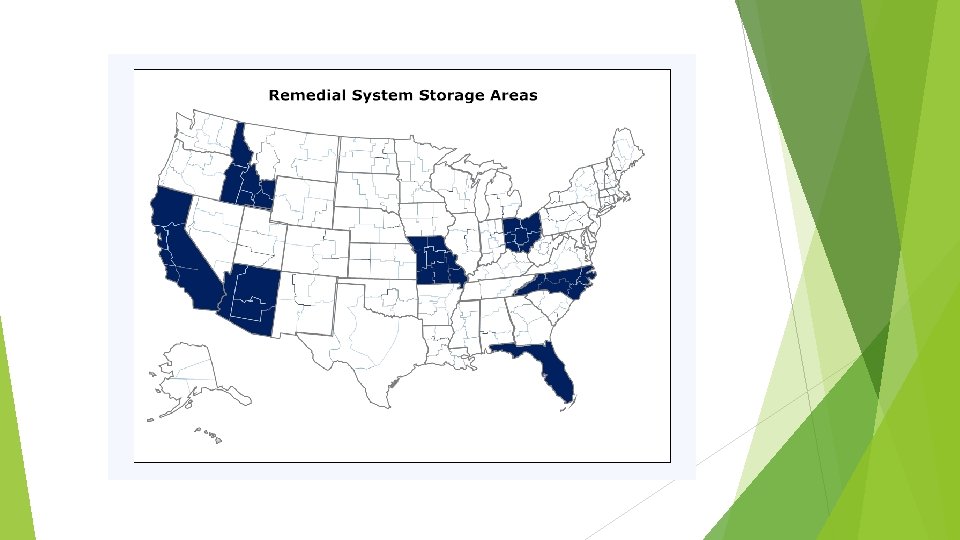 Remedial System Storage Areas